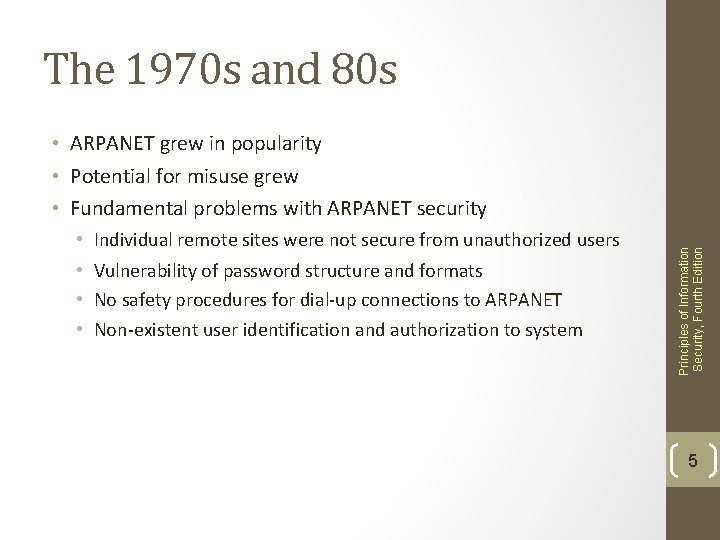 The 1970s and 80s

• ARPANET grew in popularity
• Potential for misuse grew
• Fundamental problems with ARPANET security
  • Individual remote sites were not secure from unauthorized users
  • Vulnerability of password structure and formats
  • No safety procedures for dial-up connections to ARPANET
  • Non-existent user identification and authorization to system

Principles of Information Security, Fourth Edition

5